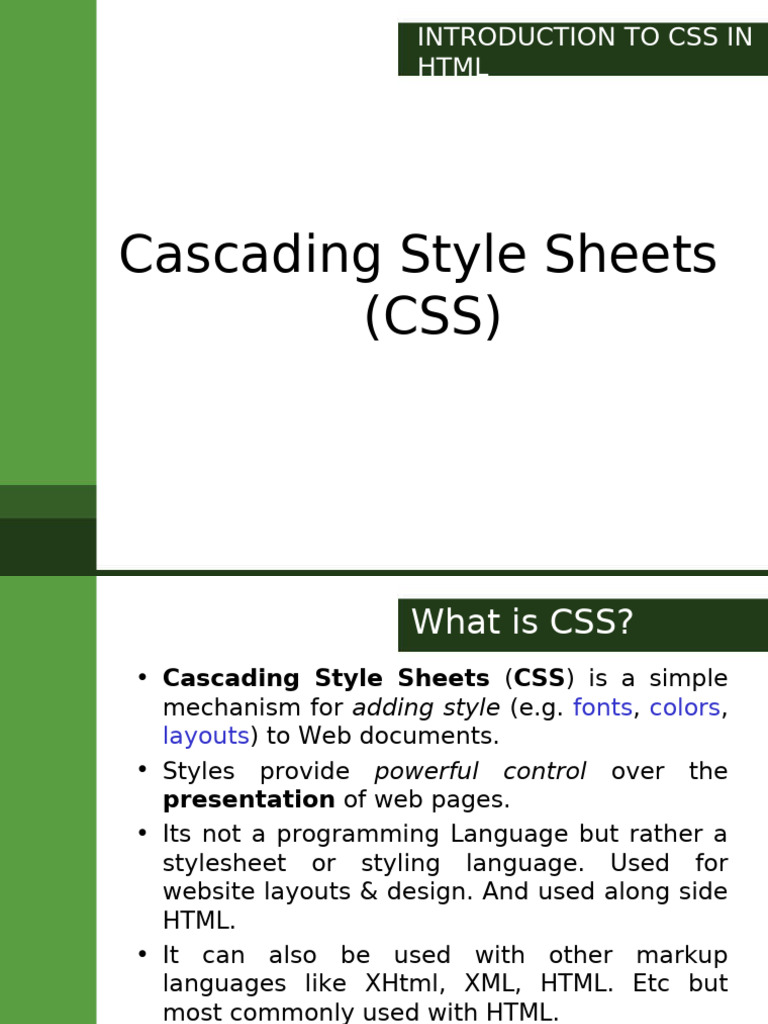 INTRODUCTION TO CSS IN HTML

Cascading Style Sheets (CSS)

What is CSS?

• Cascading Style Sheets (CSS) is a simple mechanism for adding style (e.g. fonts, colors, layouts) to Web documents.
• Styles provide powerful control over the presentation of web pages.
• Its not a programming Language but rather a stylesheet or styling language. Used for website layouts & design. And used along side HTML.
• It can also be used with other markup languages like XHtml, XML, HTML. Etc but most commonly used with HTML.